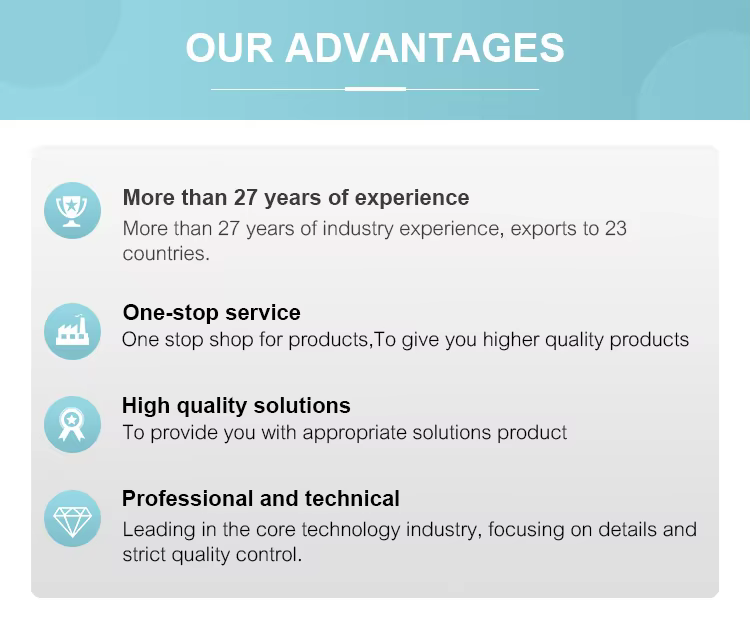 OUR ADVANTAGES

More than 27 years of experience
More than 27 years of industry experience, exports to 23 countries.

One-stop service
One stop shop for products,To give you higher quality products

High quality solutions
To provide you with appropriate solutions product

Professional and technical
Leading in the core technology industry, focusing on details and strict quality control.